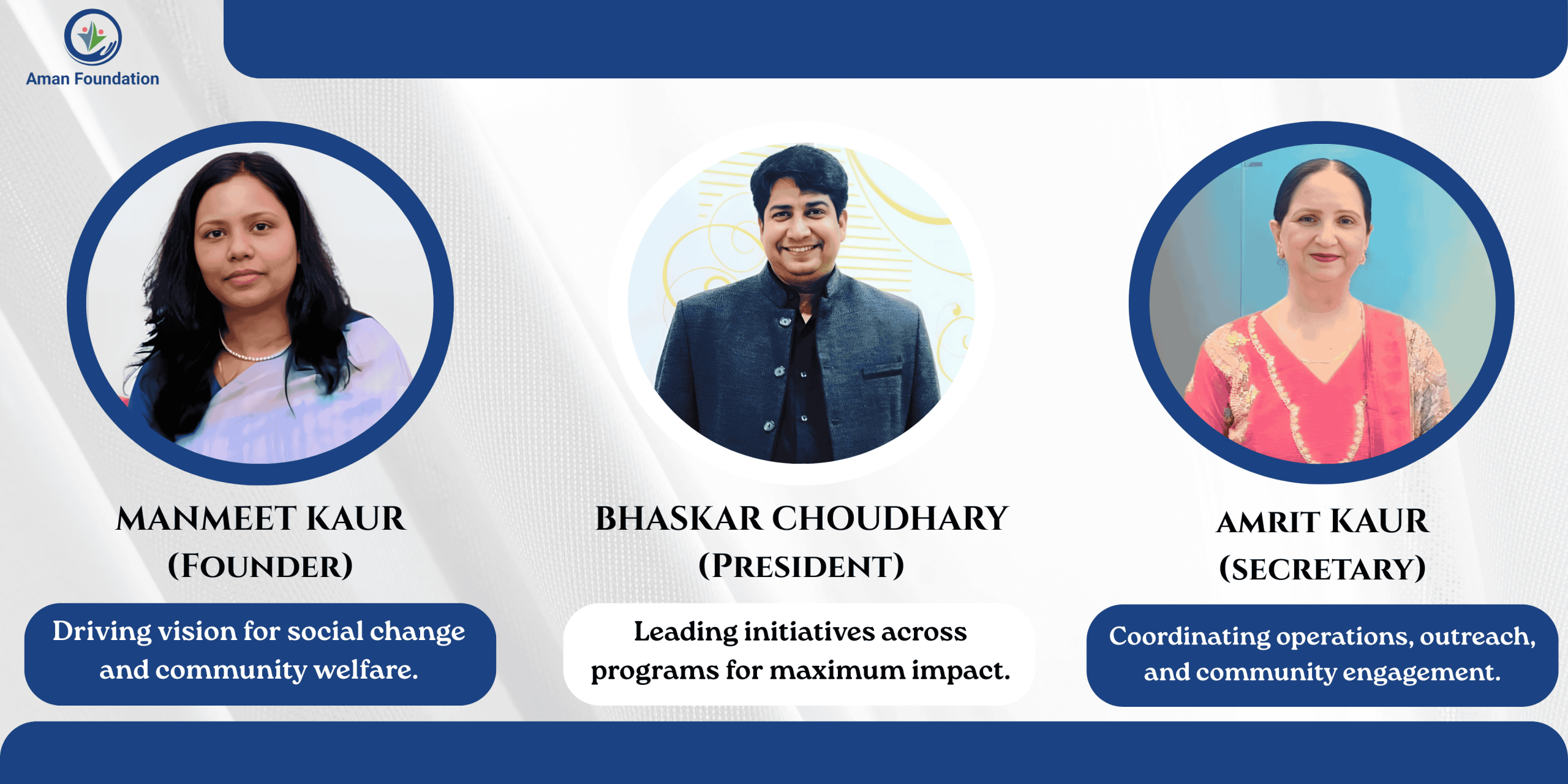 Aman Foundation

MANMEET KAUR
(FOUNDER)

Driving vision for social change and community welfare.

BHASKAR CHOUDHARY
(PRESIDENT)

Leading initiatives across programs for maximum impact.

AMRIT KAUR
(SECRETARY)

Coordinating operations, outreach, and community engagement.